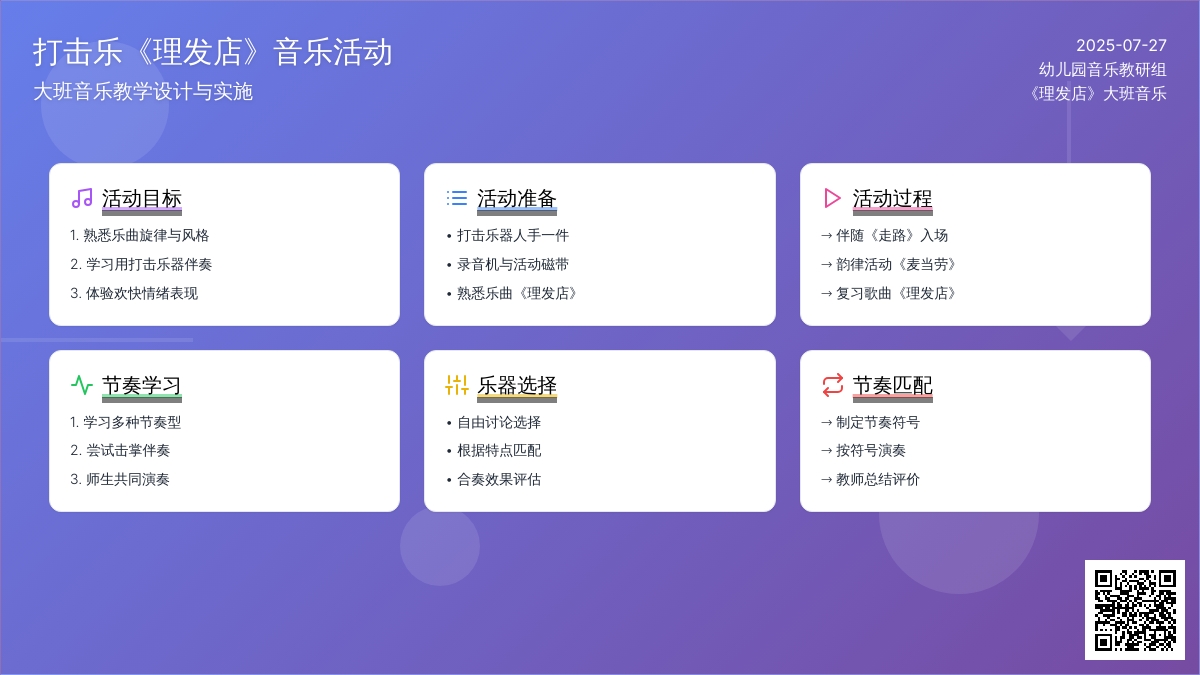 打击乐《理发店》音乐活动

大班音乐教学设计与实施

2025-07-27
幼儿园音乐教研组
《理发店》大班音乐

活动目标

1. 熟悉乐曲旋律与风格
2. 学习用打击乐器伴奏
3. 体验欢快情绪表现

活动准备

• 打击乐器人手一件
• 录音机与活动磁带
• 熟悉乐曲《理发店》

活动过程

→ 伴随《走路》入场
→ 韵律活动《麦当劳》
→ 复习歌曲《理发店》

节奏学习

1. 学习多种节奏型
2. 尝试击掌伴奏
3. 师生共同演奏

乐器选择

• 自由讨论选择
• 根据特点匹配
• 合奏效果评估

节奏匹配

→ 制定节奏符号
→ 按符号演奏
→ 教师总结评价